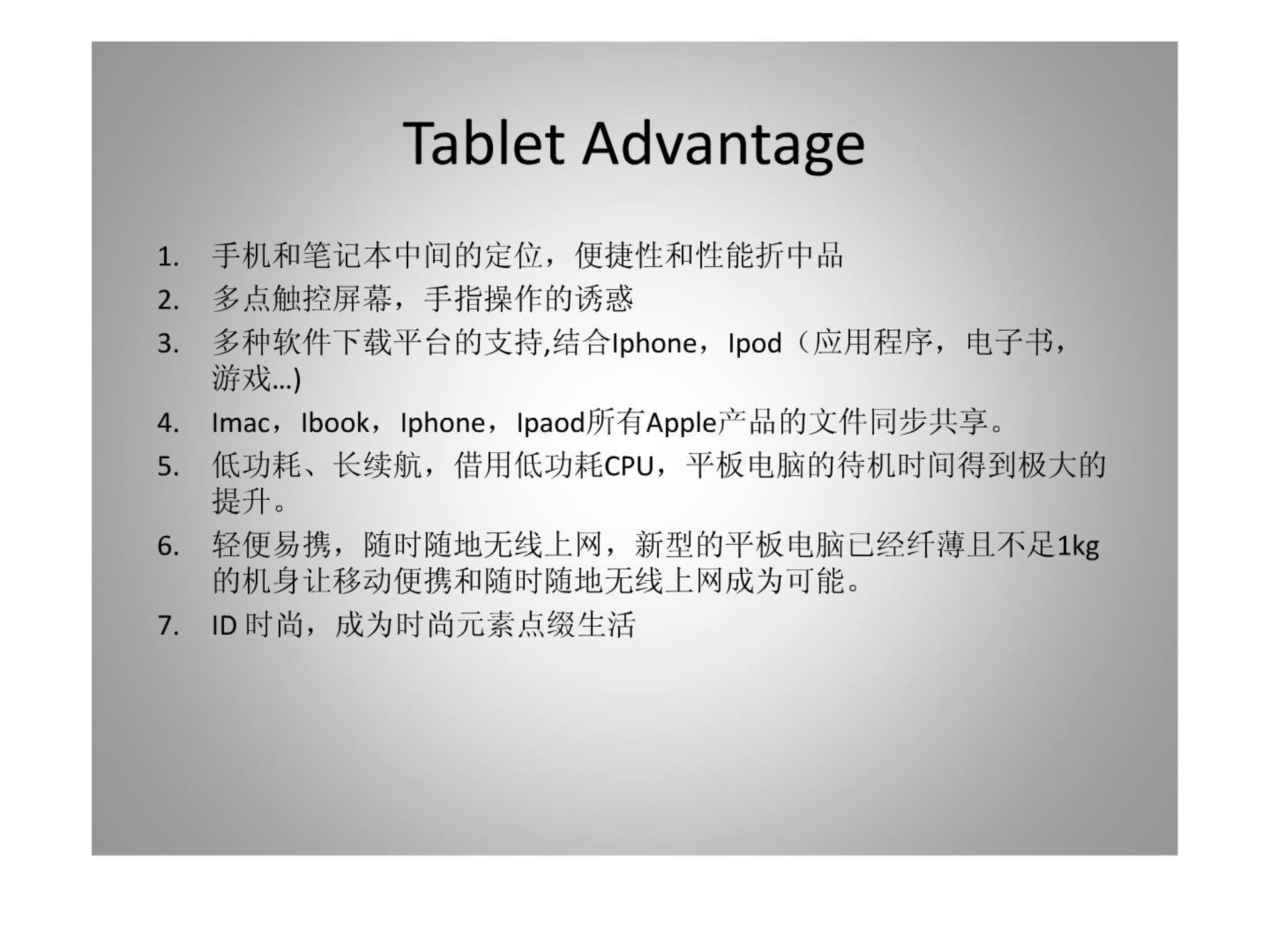 Tablet Advantage

1. 手机和笔记本中间的定位，便捷性和性能折中品
2. 多点触控屏幕，手指操作的诱惑
3. 多种软件下载平台的支持,结合Iphone，Ipod（应用程序，电子书，游戏…)
4. Imac，Ibook，Iphone，Ipaod所有Apple产品的文件同步共享。
5. 低功耗、长续航，借用低功耗CPU，平板电脑的待机时间得到极大的提升。
6. 轻便易携，随时随地无线上网，新型的平板电脑已经纤薄且不足1kg的机身让移动便携和随时随地无线上网成为可能。
7. ID 时尚，成为时尚元素点缀生活